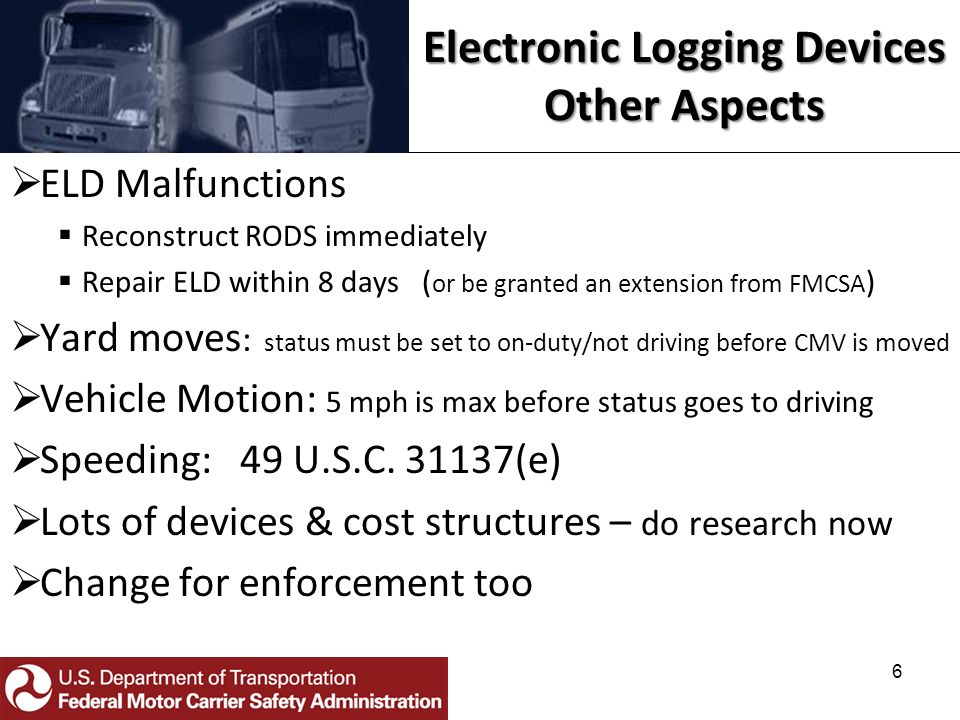 Electronic Logging Devices
Other Aspects

➢ELD Malfunctions
▪ Reconstruct RODS immediately
▪ Repair ELD within 8 days (or be granted an extension from FMCSA)

➢Yard moves: status must be set to on-duty/not driving before CMV is moved

➢Vehicle Motion: 5 mph is max before status goes to driving

➢Speeding: 49 U.S.C. 31137(e)

➢Lots of devices & cost structures – do research now

➢Change for enforcement too

U.S. Department of Transportation
Federal Motor Carrier Safety Administration

6